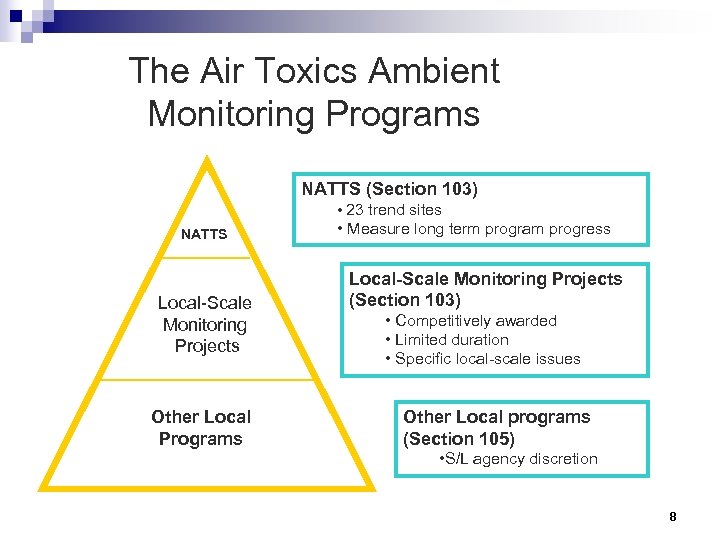 The Air Toxics Ambient Monitoring Programs

NATTS

Local-Scale Monitoring Projects

Other Local Programs

NATTS (Section 103)
• 23 trend sites
• Measure long term program progress

Local-Scale Monitoring Projects (Section 103)
• Competitively awarded
• Limited duration
• Specific local-scale issues

Other Local programs (Section 105)
•S/L agency discretion

8